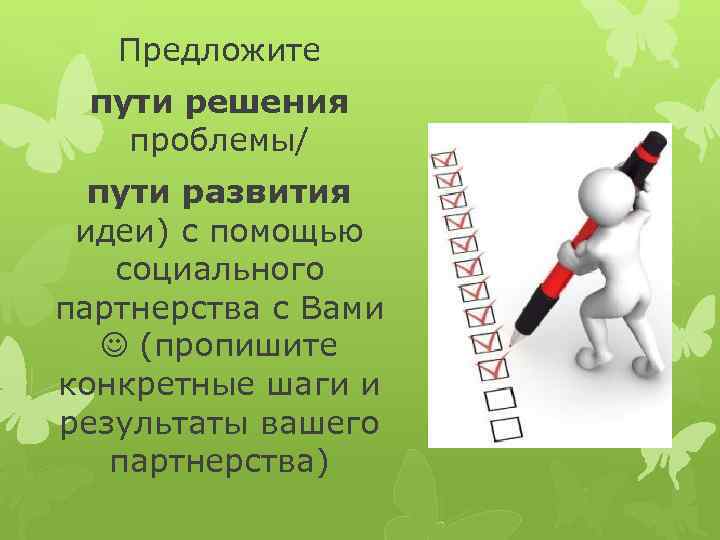 Предложите

пути решения проблемы/

пути развития идеи) с помощью социального партнерства с Вами ☺ (пропишите конкретные шаги и результаты вашего партнерства)